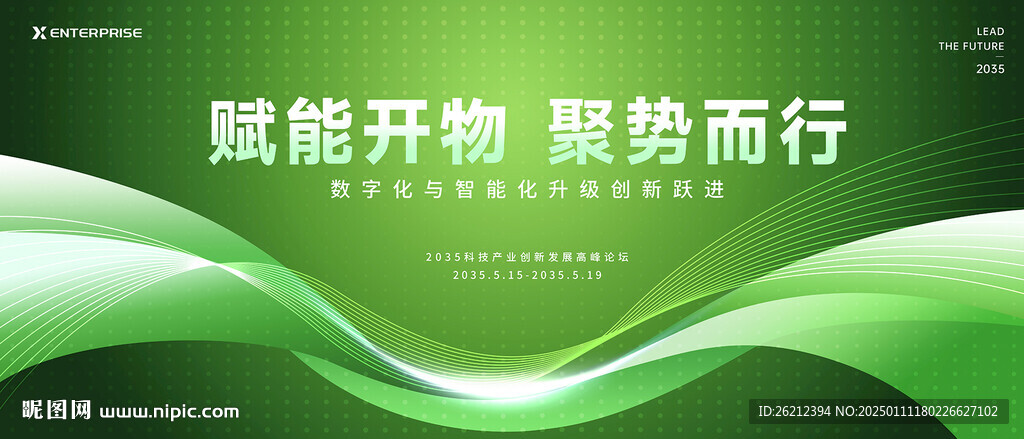 ENTERPRISE

LEAD
THE FUTURE
2035

赋能开物 聚势而行

数字化与智能化升级创新跃进

2035科技产业创新发展高峰论坛
2035.5.15-2035.5.19

昵图网 www.nipic.com

ID:26212394 NO:20250111180226627102